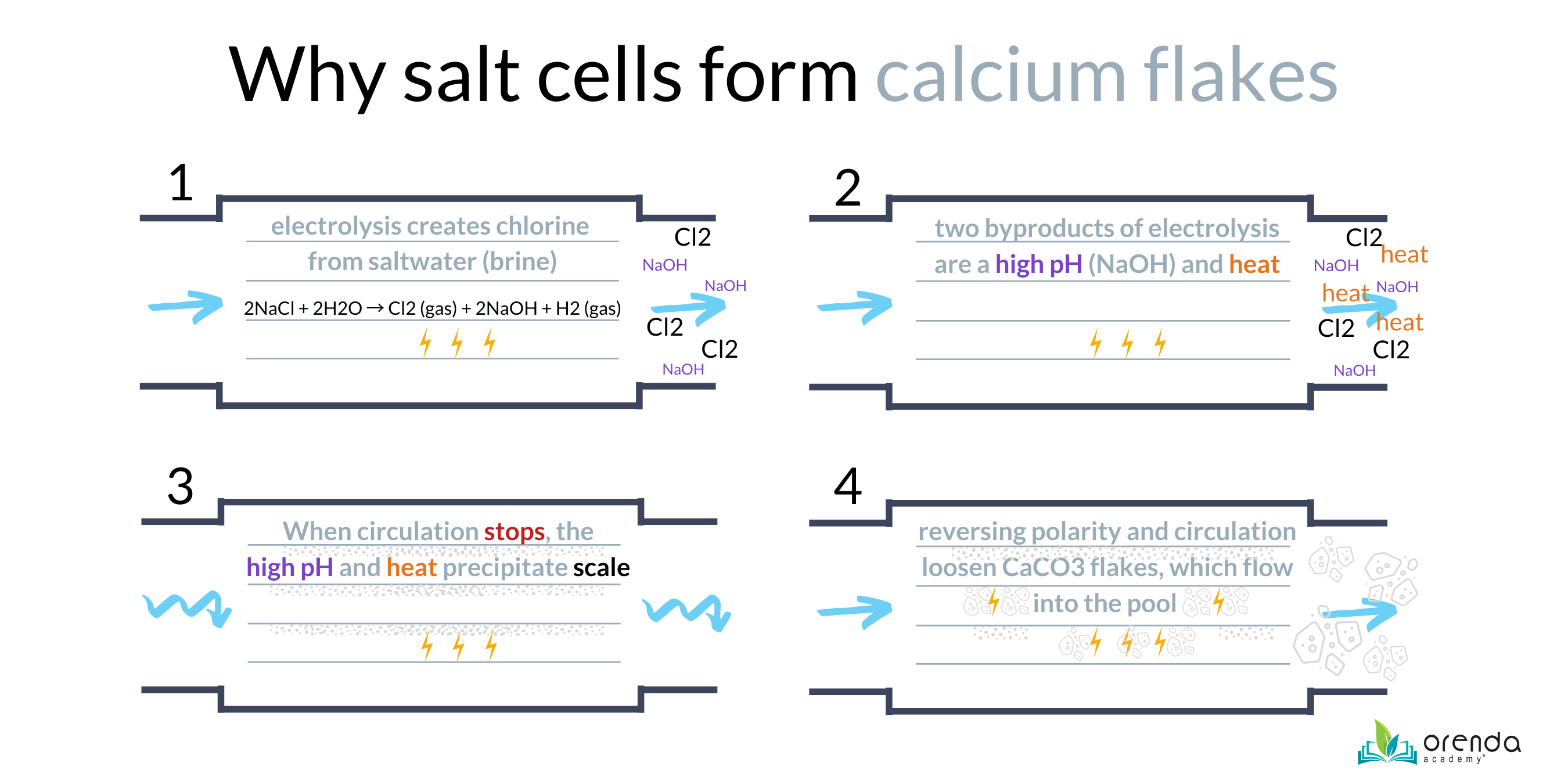 Why salt cells form calcium flakes

1

electrolysis creates chlorine from saltwater (brine)

2NaCl + 2H2O → Cl2 (gas) + 2NaOH + H2 (gas)

Cl2
NaOH
NaOH
Cl2
Cl2
NaOH

2

two byproducts of electrolysis are a high pH (NaOH) and heat

Cl2
heat
NaOH
heat
NaOH
Cl2
heat
Cl2
NaOH

3

When circulation stops, the high pH and heat precipitate scale

4

reversing polarity and circulation loosen CaCO3 flakes, which flow into the pool

orenda academy